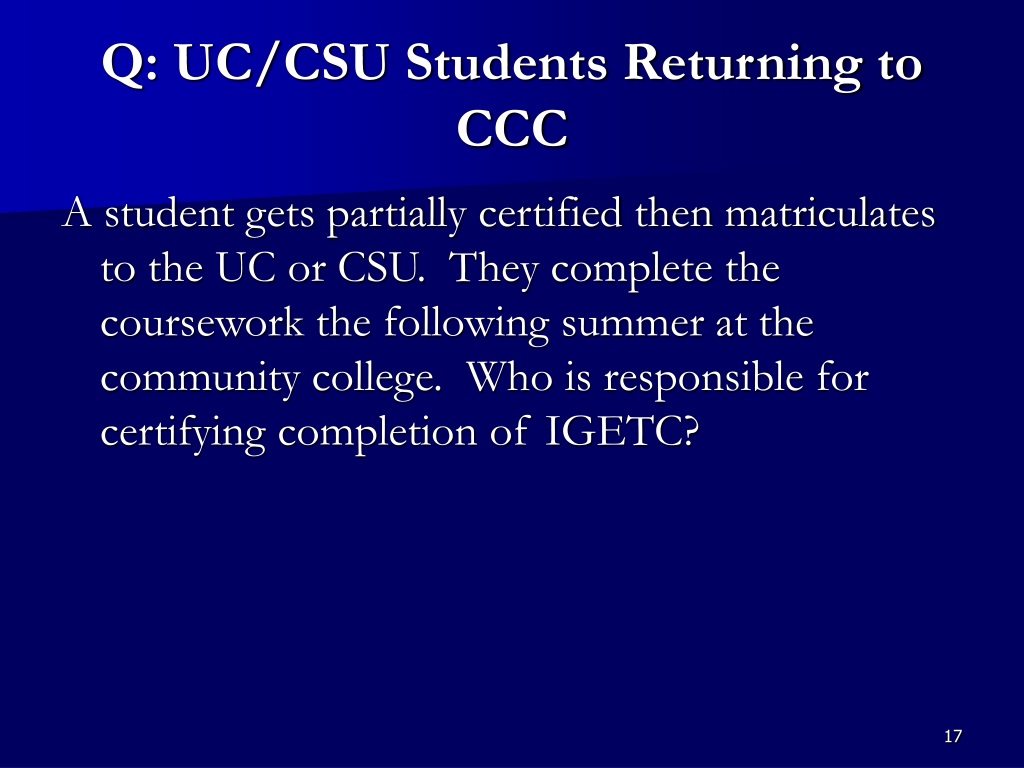 Q: UC/CSU Students Returning to CCC

A student gets partially certified then matriculates to the UC or CSU. They complete the coursework the following summer at the community college. Who is responsible for certifying completion of IGETC?

17